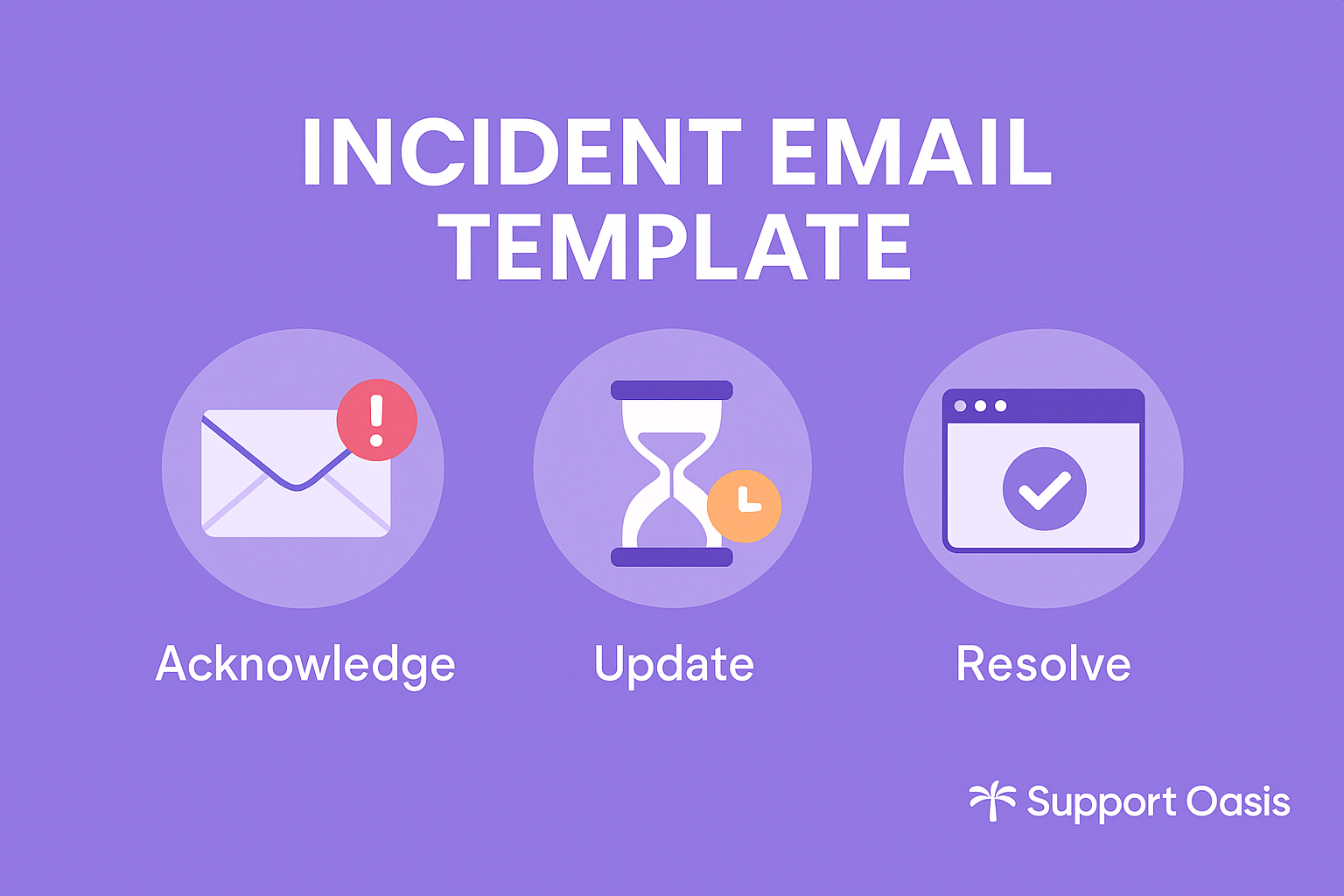 INCIDENT EMAIL TEMPLATE

Acknowledge

Update

Resolve

Support Oasis